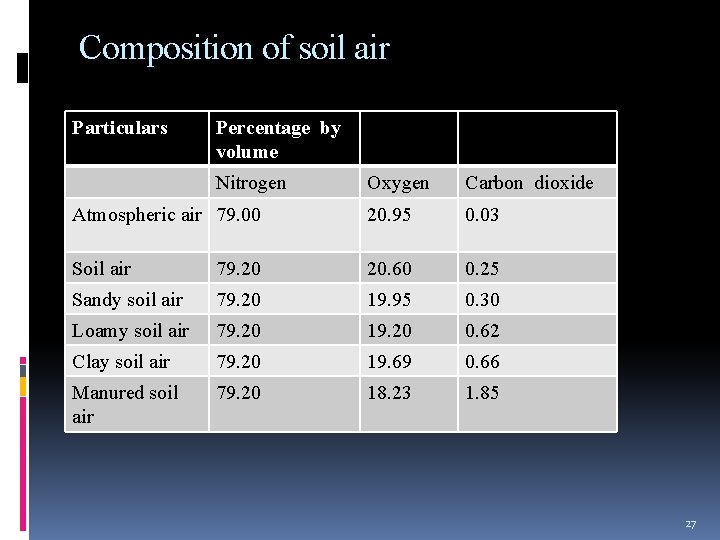 Composition of soil air

| Particulars | Percentage by volume | | |
|---|---|---|---|
| | Nitrogen | Oxygen | Carbon dioxide |
| Atmospheric air | 79.00 | 20.95 | 0.03 |
| Soil air | 79.20 | 20.60 | 0.25 |
| Sandy soil air | 79.20 | 19.95 | 0.30 |
| Loamy soil air | 79.20 | 19.20 | 0.62 |
| Clay soil air | 79.20 | 19.69 | 0.66 |
| Manured soil air | 79.20 | 18.23 | 1.85 |

27